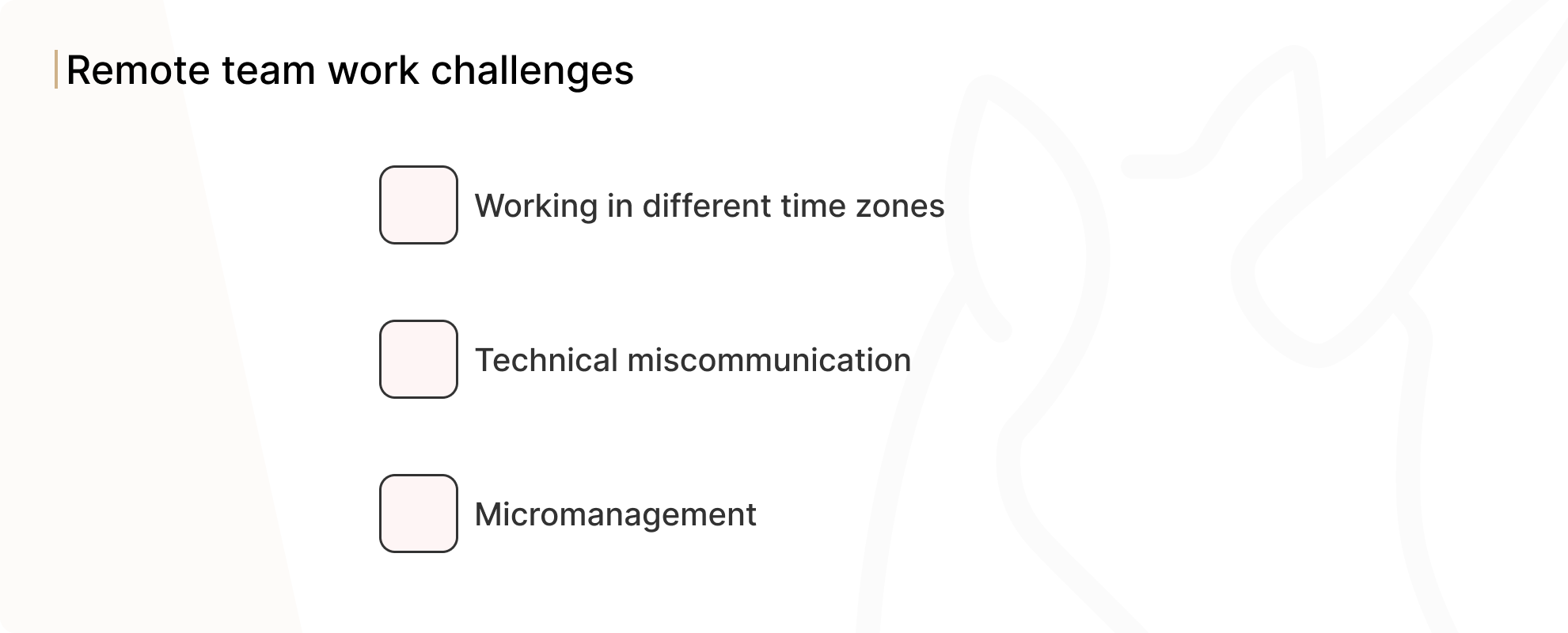 Remote team work challenges

Working in different time zones

Technical miscommunication

Micromanagement